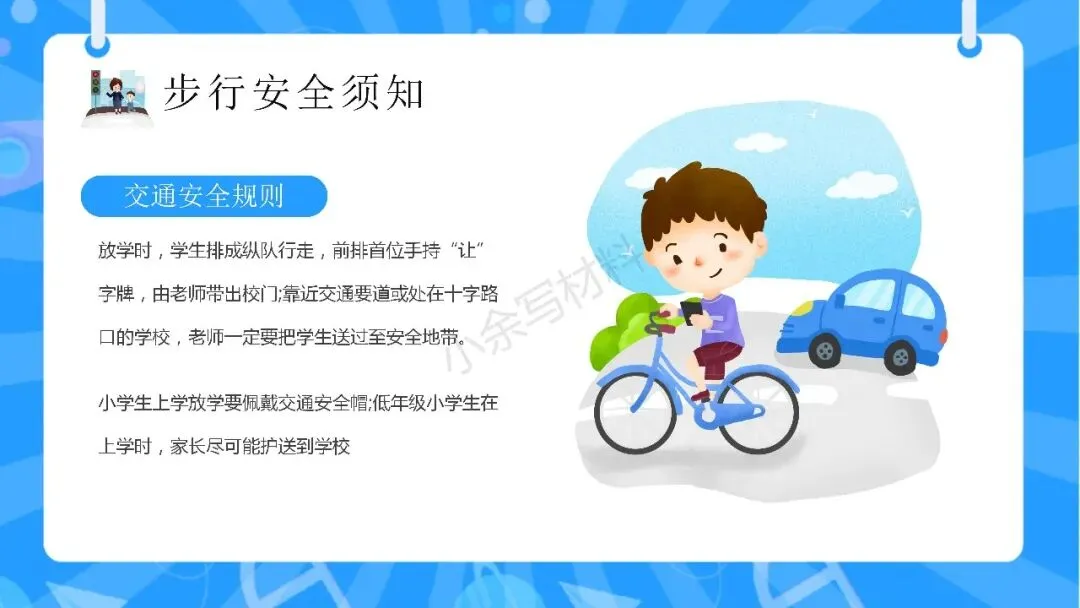 步行安全须知

交通安全规则

放学时，学生排成纵队行走，前排首位手持“让”字牌，由老师带出校门;靠近交通要道或处在十字路口的学校，老师一定要把学生送过至安全地带。

小学生上学放学要佩戴交通安全帽;低年级小学生在上学时，家长尽可能护送到学校

小余写材料